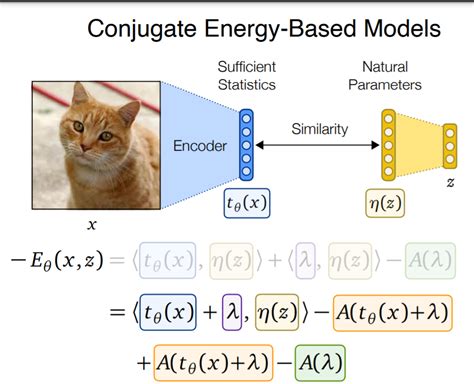 Conjugate Energy-Based Models

Sufficient Statistics

Natural Parameters

Encoder

Similarity

$t_\theta(x)$

$\eta(z)$

$z$

$x$

$-E_\theta(x,z) = \langle t_\theta(x), \eta(z) \rangle + \langle \lambda, \eta(z) \rangle - A(\lambda)$

$= \langle t_\theta(x) + \lambda, \eta(z) \rangle - A(t_\theta(x)+\lambda)$

$+ A(t_\theta(x)+\lambda) - A(\lambda)$